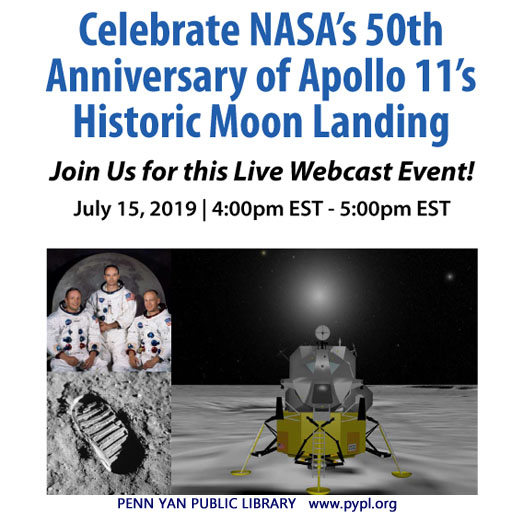 Celebrate NASA's 50th Anniversary of Apollo 11's Historic Moon Landing

Join Us for this Live Webcast Event!

July 15, 2019 | 4:00pm EST - 5:00pm EST

PENN YAN PUBLIC LIBRARY www.pypl.org